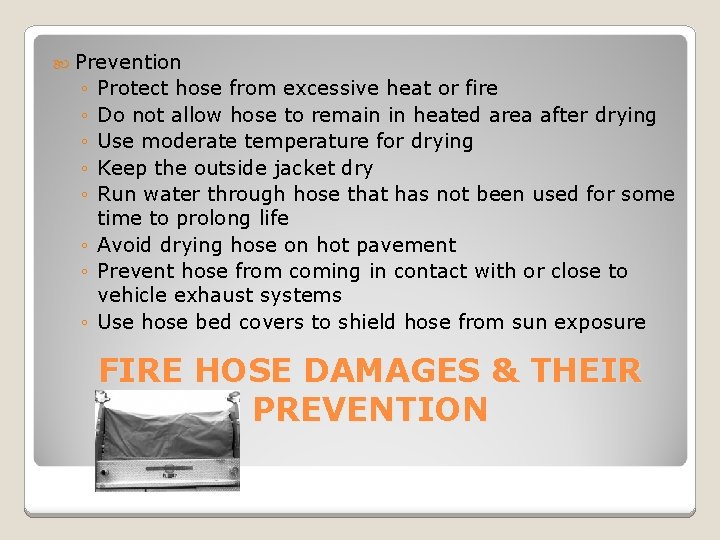 Prevention
◦ Protect hose from excessive heat or fire
◦ Do not allow hose to remain in heated area after drying
◦ Use moderate temperature for drying
◦ Keep the outside jacket dry
◦ Run water through hose that has not been used for some time to prolong life
◦ Avoid drying hose on hot pavement
◦ Prevent hose from coming in contact with or close to vehicle exhaust systems
◦ Use hose bed covers to shield hose from sun exposure

FIRE HOSE DAMAGES & THEIR PREVENTION